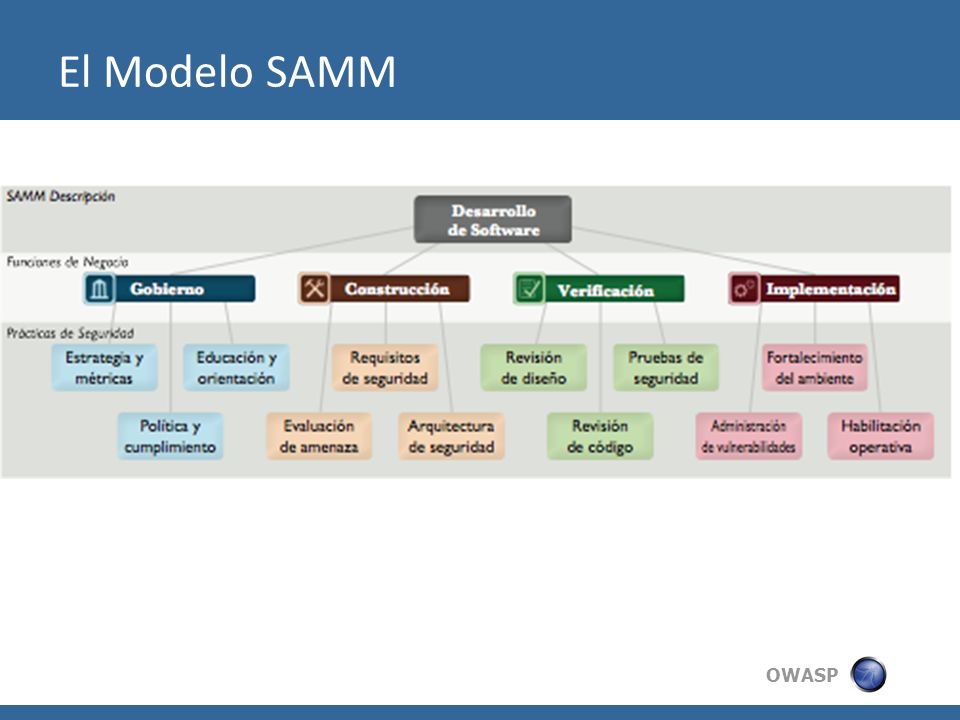 El Modelo SAMM

SAMM Descripción

Desarrollo de Software

Funciones de Negocio

Gobierno

Construcción

Verificación

Implementación

Prácticas de Seguridad

Estrategia y métricas

Educación y orientación

Política y cumplimiento

Requisitos de seguridad

Evaluación de amenaza

Arquitectura de seguridad

Revisión de diseño

Pruebas de seguridad

Revisión de código

Fortalecimiento del ambiente

Administración de vulnerabilidades

Habilitación operativa

OWASP